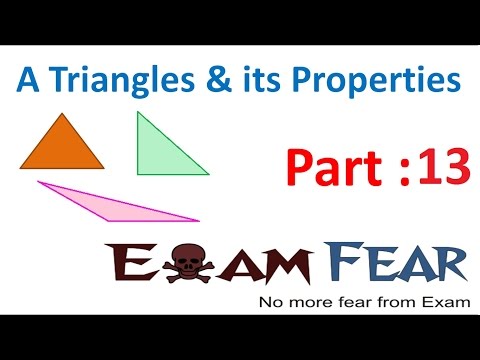 A Triangles & its Properties

Part :13

EXAM FEAR

No more fear from Exam